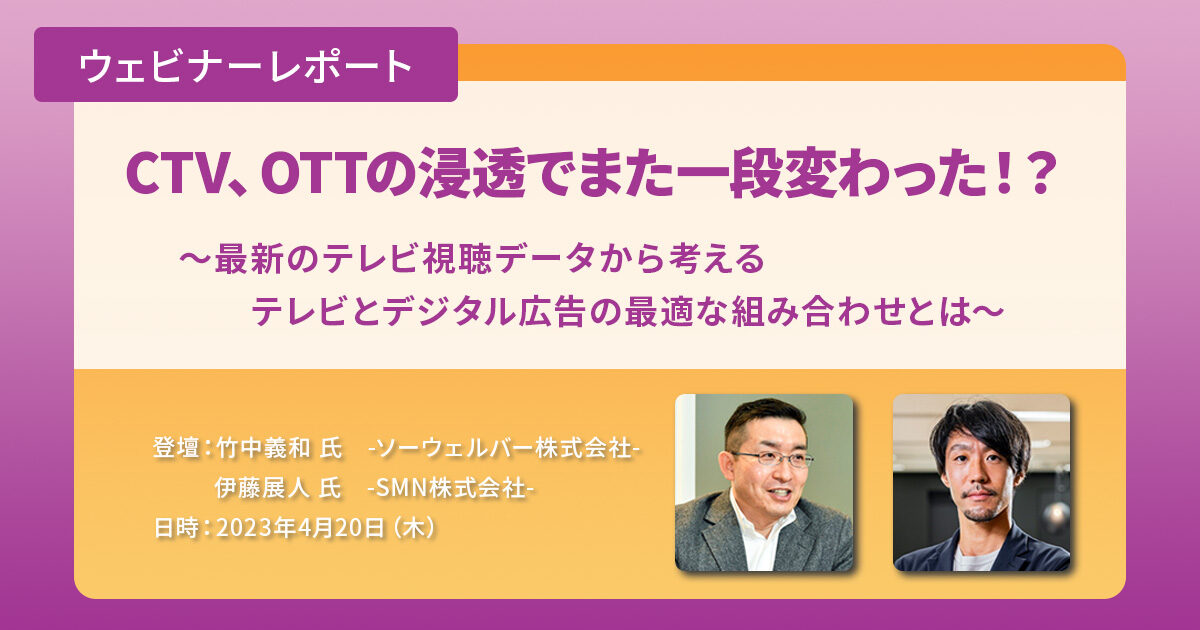 ウェビナーレポート

CTV、OTTの浸透でまた一段変わった！？

～最新のテレビ視聴データから考える
テレビとデジタル広告の最適な組み合わせとは～

登壇：竹中義和 氏　-ソーウェルバー株式会社-
伊藤展人 氏　-SMN株式会社-
日時：2023年4月20日（木）